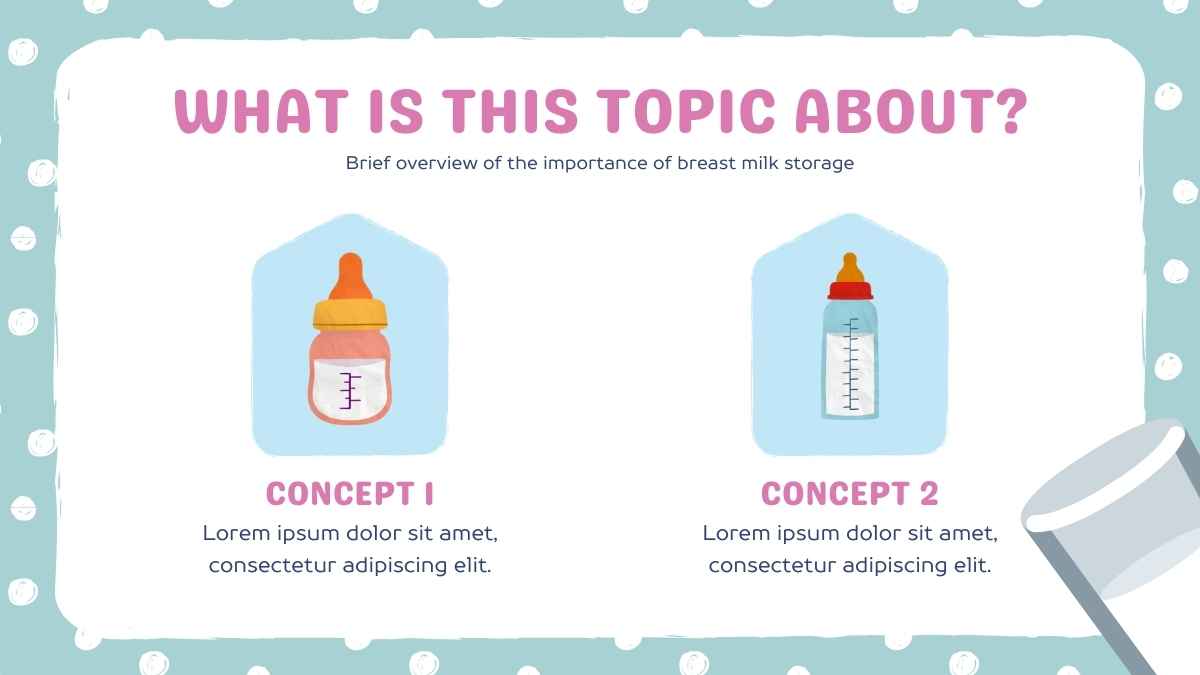 WHAT IS THIS TOPIC ABOUT?

Brief overview of the importance of breast milk storage

CONCEPT 1

Lorem ipsum dolor sit amet, consectetur adipiscing elit.

CONCEPT 2

Lorem ipsum dolor sit amet, consectetur adipiscing elit.